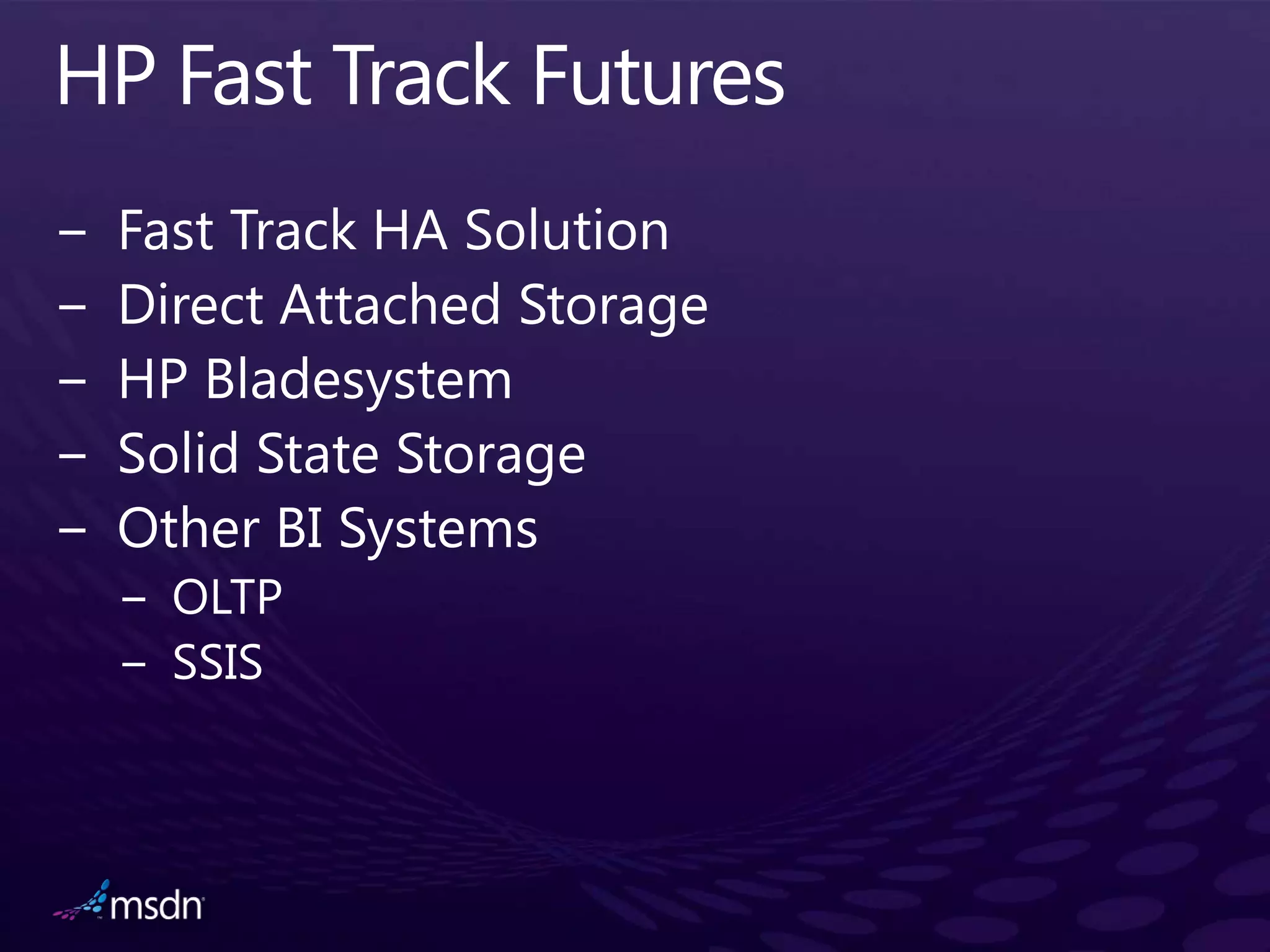 HP Fast Track Futures

– Fast Track HA Solution
– Direct Attached Storage
– HP Bladesystem
– Solid State Storage
– Other BI Systems
  – OLTP
  – SSIS

msdn